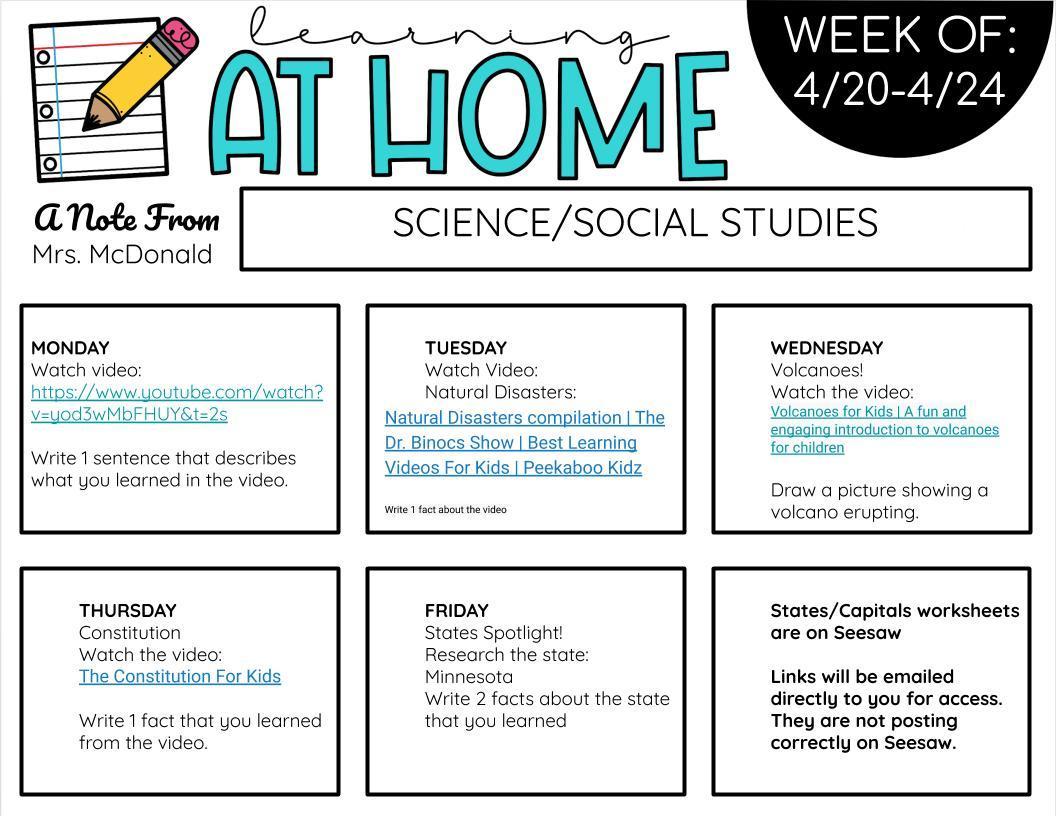 learning
AT HOME

WEEK OF:
4/20-4/24

A Note From
Mrs. McDonald

SCIENCE/SOCIAL STUDIES

MONDAY
Watch video:
https://www.youtube.com/watch?v=yod3wMbFHUY&t=2s

Write 1 sentence that describes what you learned in the video.

TUESDAY
Watch Video:
Natural Disasters:
Natural Disasters compilation | The Dr. Binocs Show | Best Learning Videos For Kids | Peekaboo Kidz

Write 1 fact about the video

WEDNESDAY
Volcanoes!
Watch the video:
Volcanoes for Kids | A fun and engaging introduction to volcanoes for children

Draw a picture showing a volcano erupting.

THURSDAY
Constitution
Watch the video:
The Constitution For Kids

Write 1 fact that you learned from the video.

FRIDAY
States Spotlight!
Research the state:
Minnesota
Write 2 facts about the state that you learned

States/Capitals worksheets are on Seesaw

Links will be emailed directly to you for access. They are not posting correctly on Seesaw.